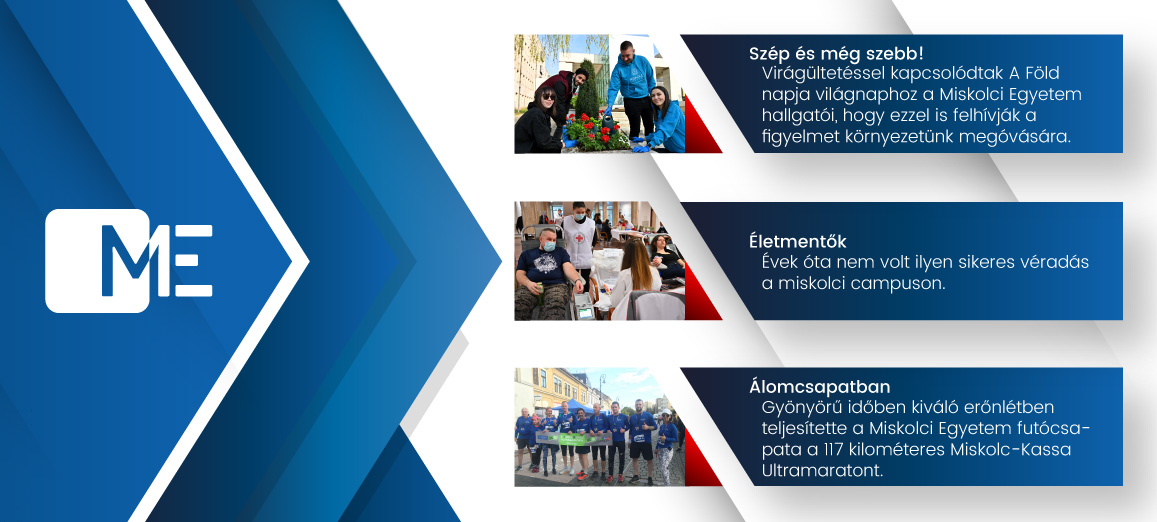 ME

Szép és még szebb!
Virágültetéssel kapcsolódtak A Föld napja világnaphoz a Miskolci Egyetem hallgatói, hogy ezzel is felhívják a figyelmet környezetünk megóvására.

Életmentők
Évek óta nem volt ilyen sikeres véradás a miskolci campuson.

Álomcsapatban
Gyönyörű időben kiváló erőnlétben teljesítette a Miskolci Egyetem futócsapata a 117 kilométeres Miskolc-Kassa Ultramaratont.